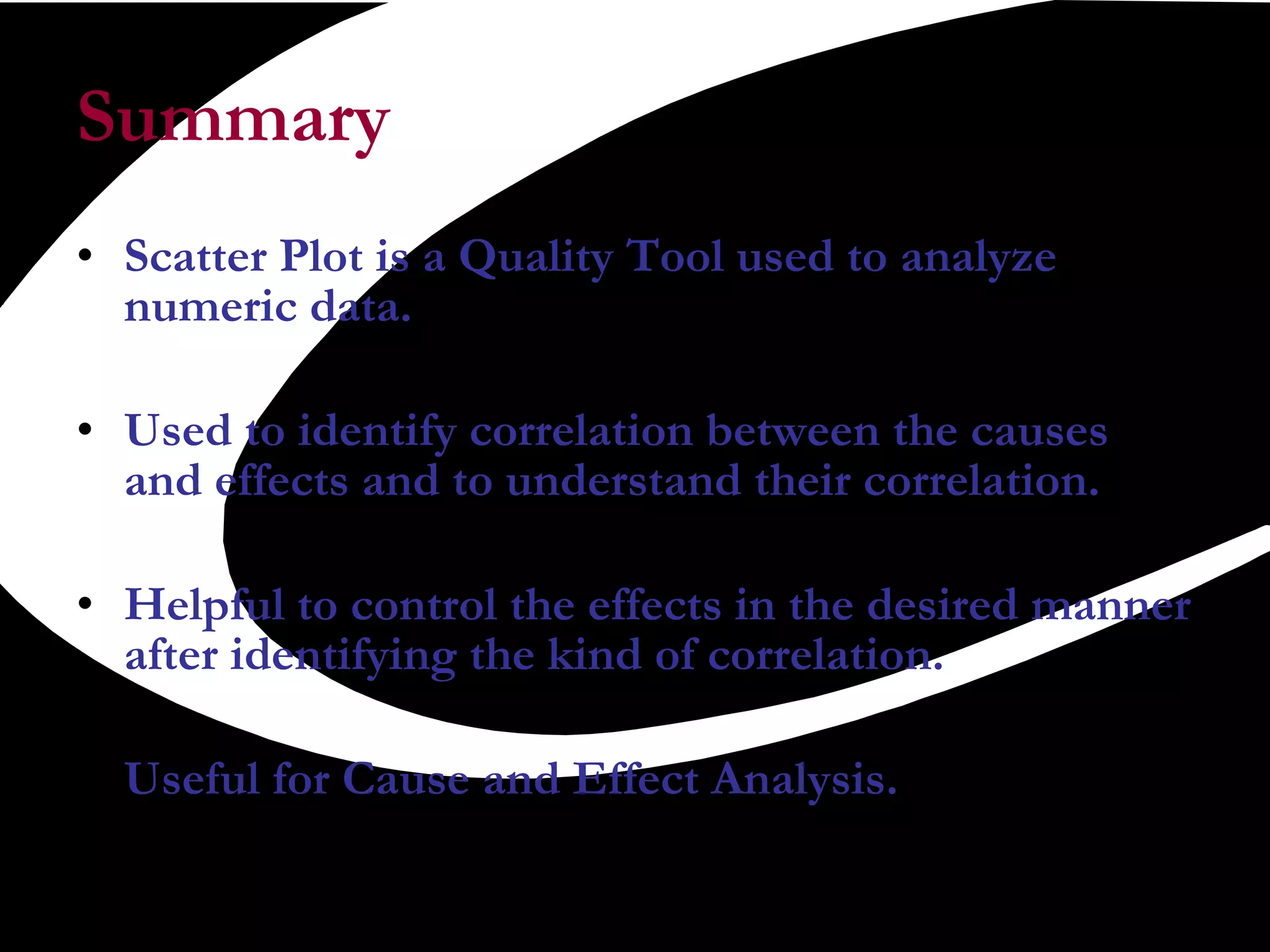 Summary

• Scatter Plot is a Quality Tool used to analyze numeric data.

• Used to identify correlation between the causes and effects and to understand their correlation.

• Helpful to control the effects in the desired manner after identifying the kind of correlation.

Useful for Cause and Effect Analysis.